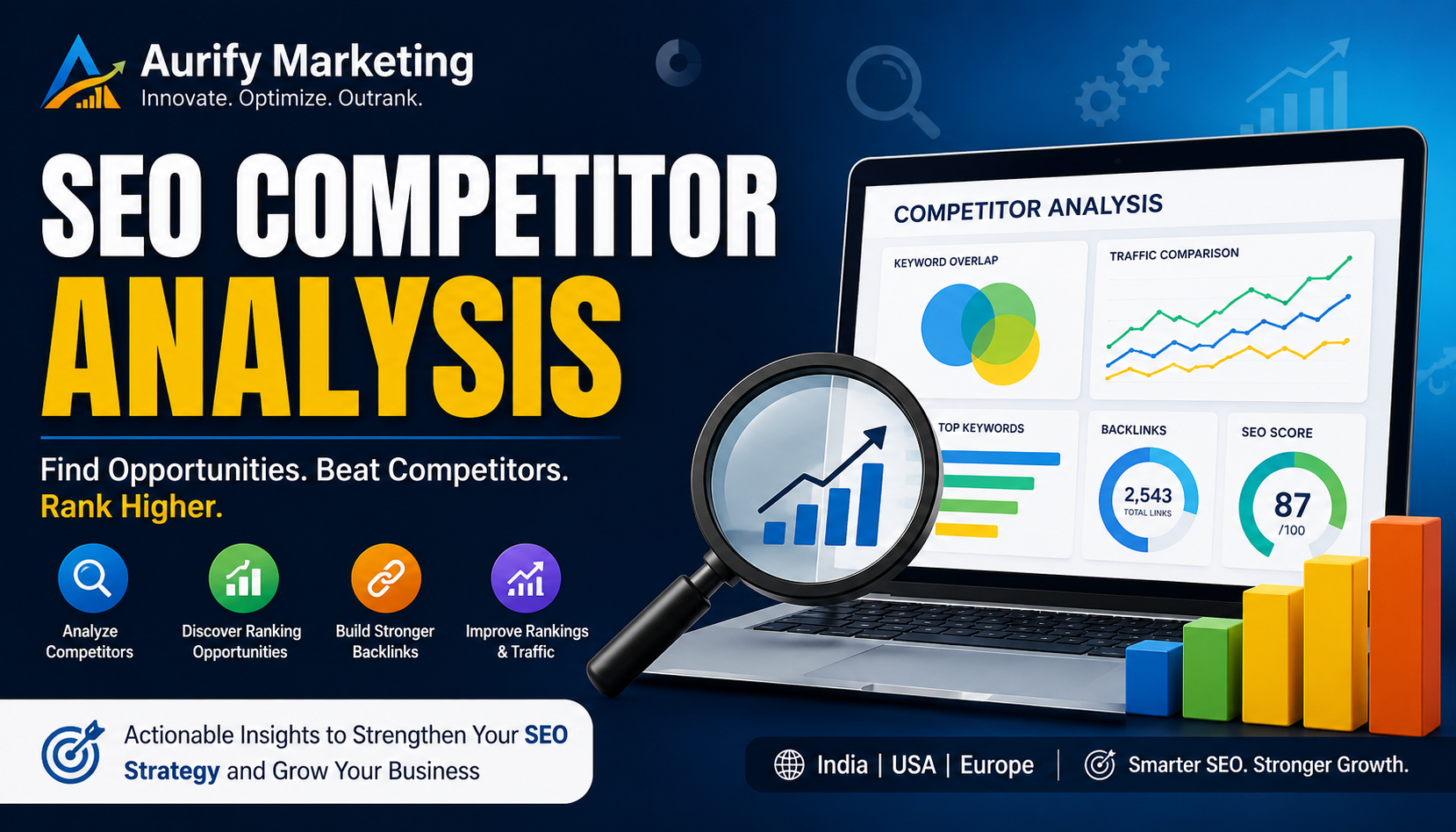 Aurify Marketing
Innovate. Optimize. Outrank.

SEO COMPETITOR ANALYSIS

Find Opportunities. Beat Competitors. Rank Higher.

Analyze Competitors

Discover Ranking Opportunities

Build Stronger Backlinks

Improve Rankings & Traffic

Actionable Insights to Strengthen Your SEO Strategy and Grow Your Business

COMPETITOR ANALYSIS

KEYWORD OVERLAP

TRAFFIC COMPARISON

TOP KEYWORDS

BACKLINKS

2,543
TOTAL LINKS

SEO SCORE

87
/100

India | USA | Europe

Smarter SEO. Stronger Growth.